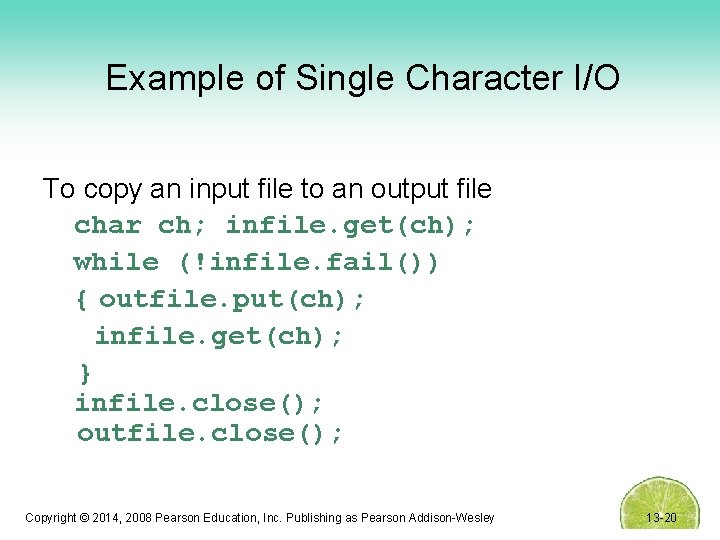 Example of Single Character I/O

To copy an input file to an output file

char ch; infile.get(ch);
while (!infile.fail())
{ outfile.put(ch);
  infile.get(ch);
}
infile.close();
outfile.close();

Copyright © 2014, 2008 Pearson Education, Inc. Publishing as Pearson Addison-Wesley

13-20